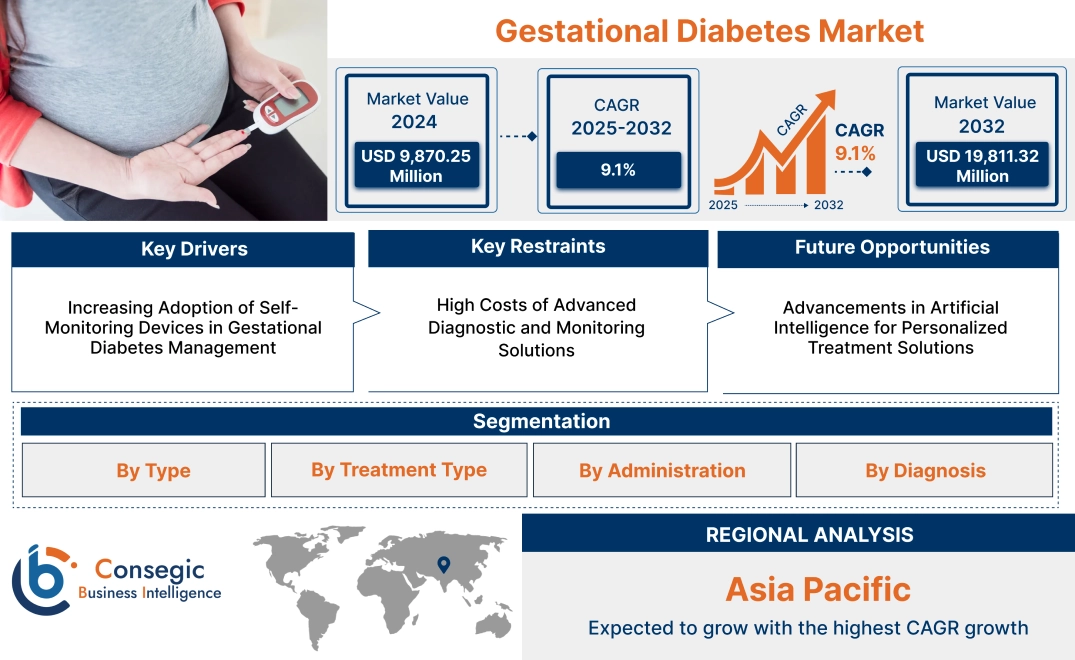 Gestational Diabetes Market

Market Value
2024
USD 9,870.25 Million

CAGR
2025-2032
9.1%

CAGR
CAGR
9.1%
2025
2032

Market Value
2032
USD 19,811.32 Million

Key Drivers
Increasing Adoption of Self-Monitoring Devices in Gestational Diabetes Management

Key Restraints
High Costs of Advanced Diagnostic and Monitoring Solutions

Future Opportunities
Advancements in Artificial Intelligence for Personalized Treatment Solutions

Segmentation
By Type
By Treatment Type
By Administration
By Diagnosis

Consegic
Business Intelligence

REGIONAL ANALYSIS
Asia Pacific
Expected to grow with the highest CAGR growth